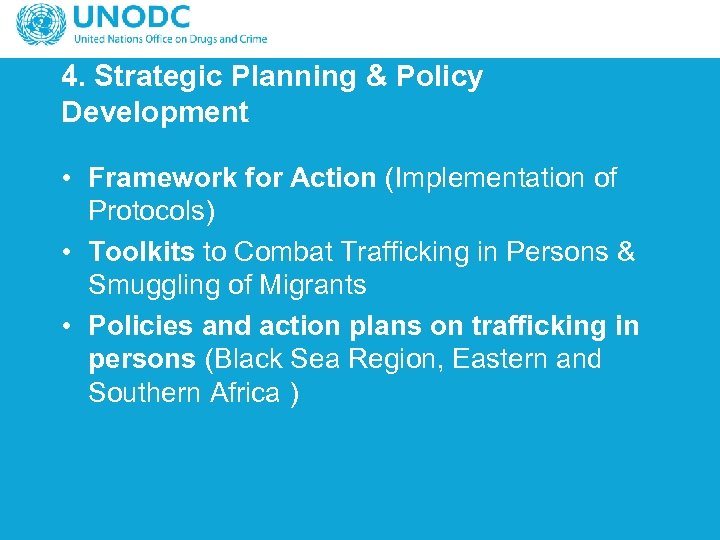 UNODC
United Nations Office on Drugs and Crime

4. Strategic Planning & Policy Development

• Framework for Action (Implementation of Protocols)
• Toolkits to Combat Trafficking in Persons & Smuggling of Migrants
• Policies and action plans on trafficking in persons (Black Sea Region, Eastern and Southern Africa )